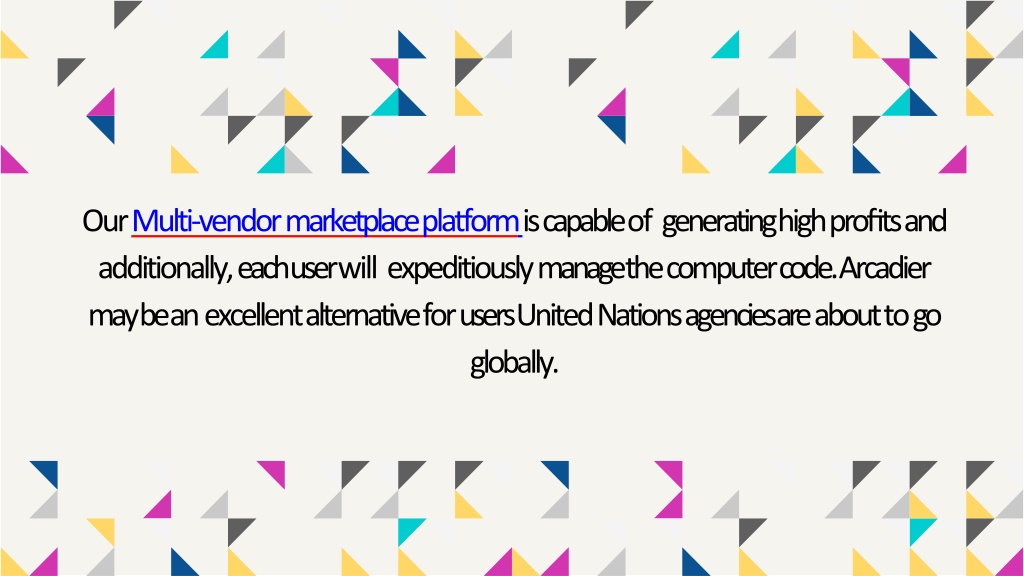 Our Multi-vendor marketplace platform is capable of generating high profits and additionally, each user will expeditiously manage the computer code. Arcadier may be an excellent alternative for users United Nations agencies are about to go globally.